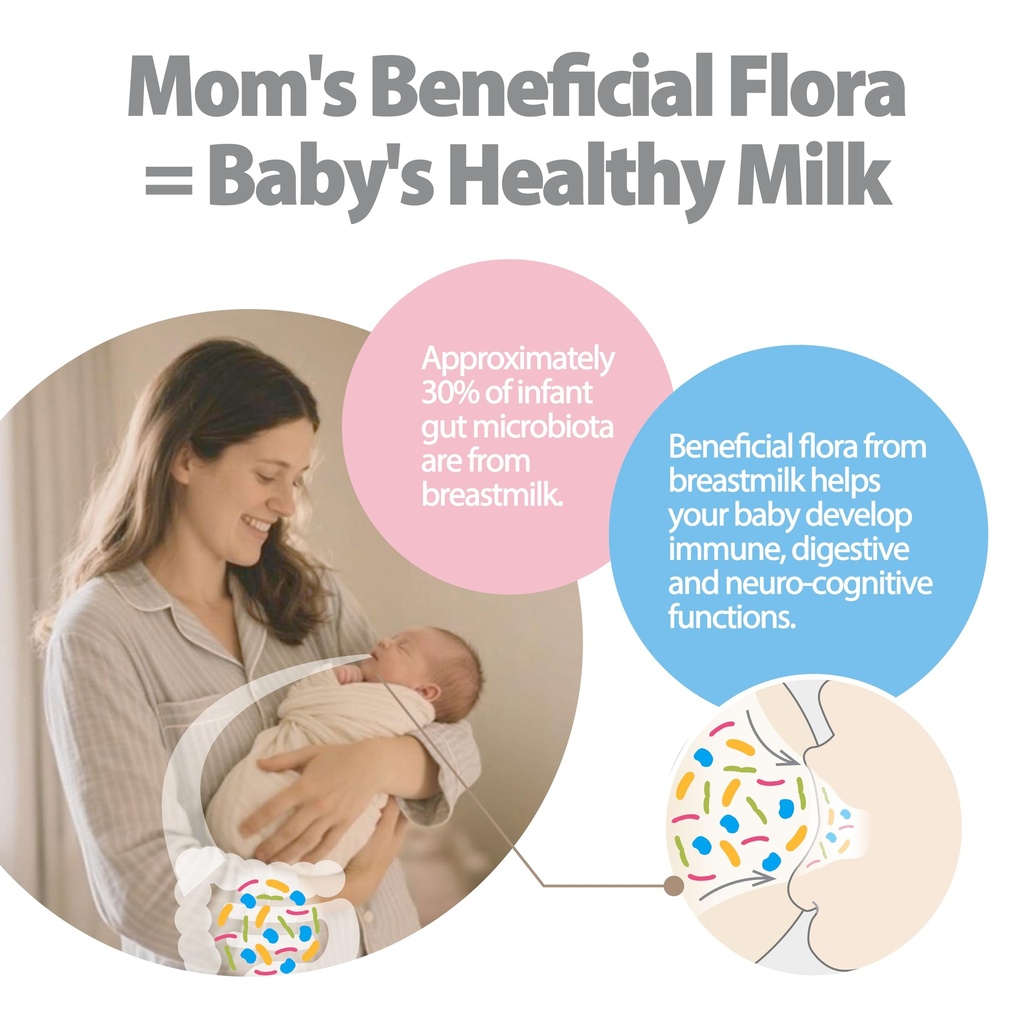 Mom's Beneficial Flora = Baby's Healthy Milk

Approximately 30% of infant gut microbiota are from breastmilk.

Beneficial flora from breastmilk helps your baby develop immune, digestive and neuro-cognitive functions.